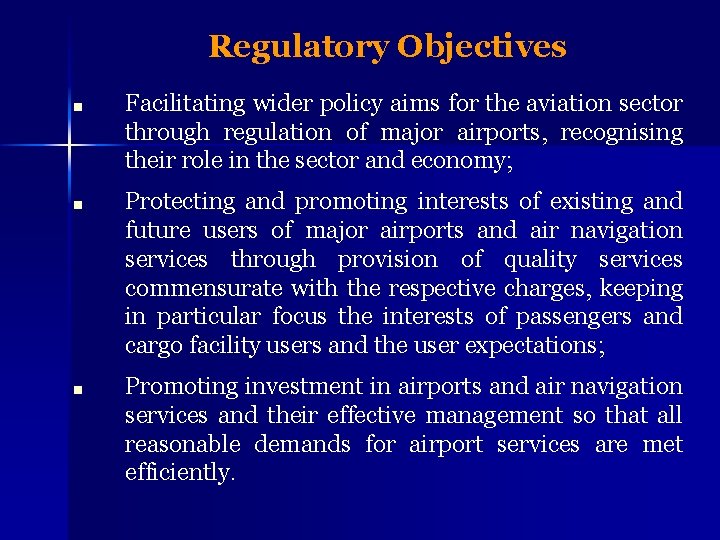 Regulatory Objectives

■ Facilitating wider policy aims for the aviation sector through regulation of major airports, recognising their role in the sector and economy;

■ Protecting and promoting interests of existing and future users of major airports and air navigation services through provision of quality services commensurate with the respective charges, keeping in particular focus the interests of passengers and cargo facility users and the user expectations;

■ Promoting investment in airports and air navigation services and their effective management so that all reasonable demands for airport services are met efficiently.